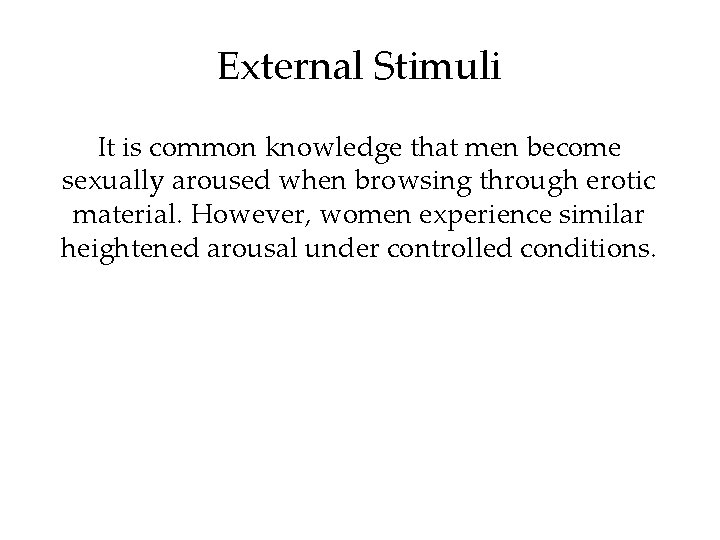 External Stimuli

It is common knowledge that men become sexually aroused when browsing through erotic material. However, women experience similar heightened arousal under controlled conditions.